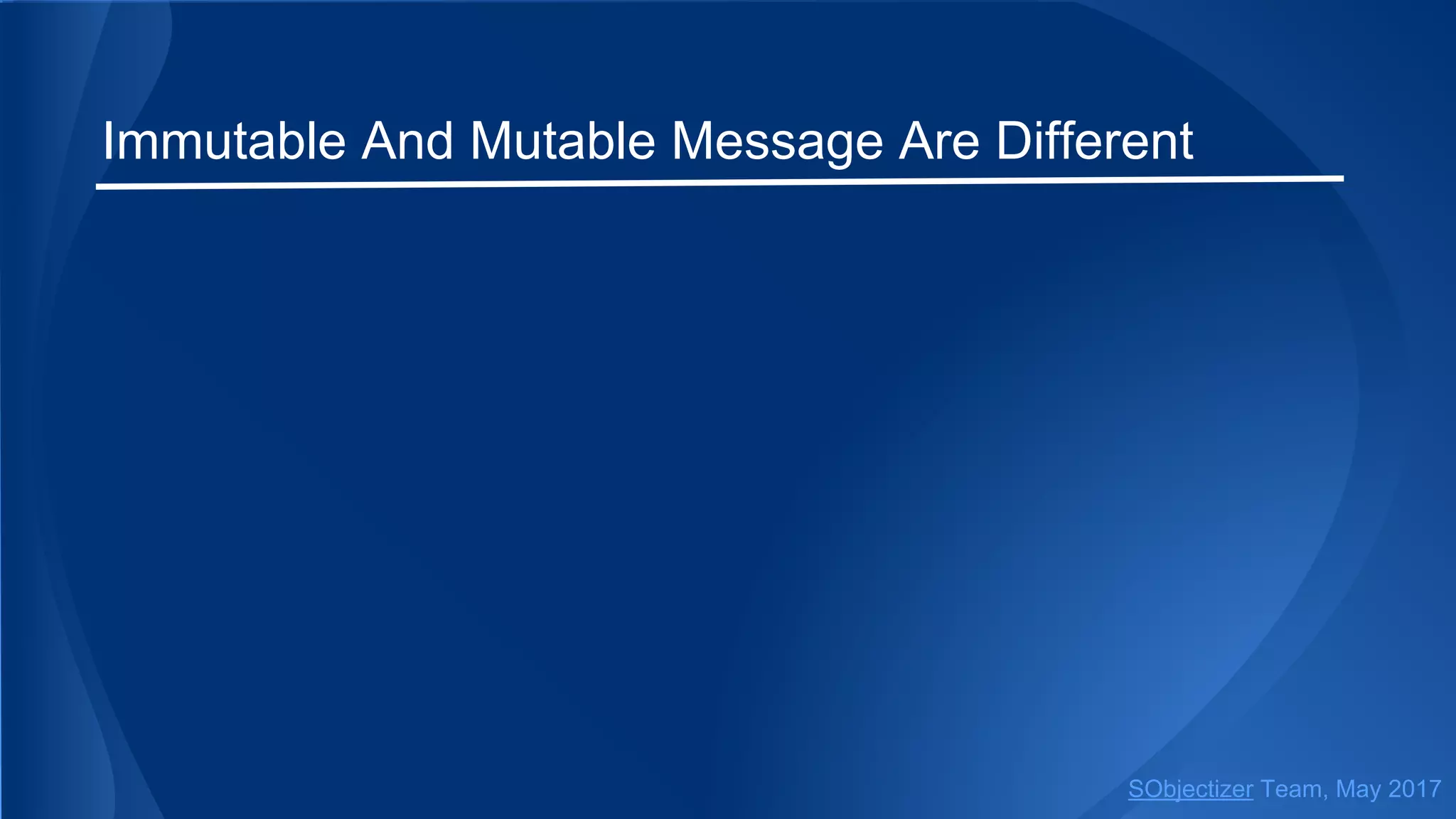 Immutable And Mutable Message Are Different

SObjectizer Team, May 2017